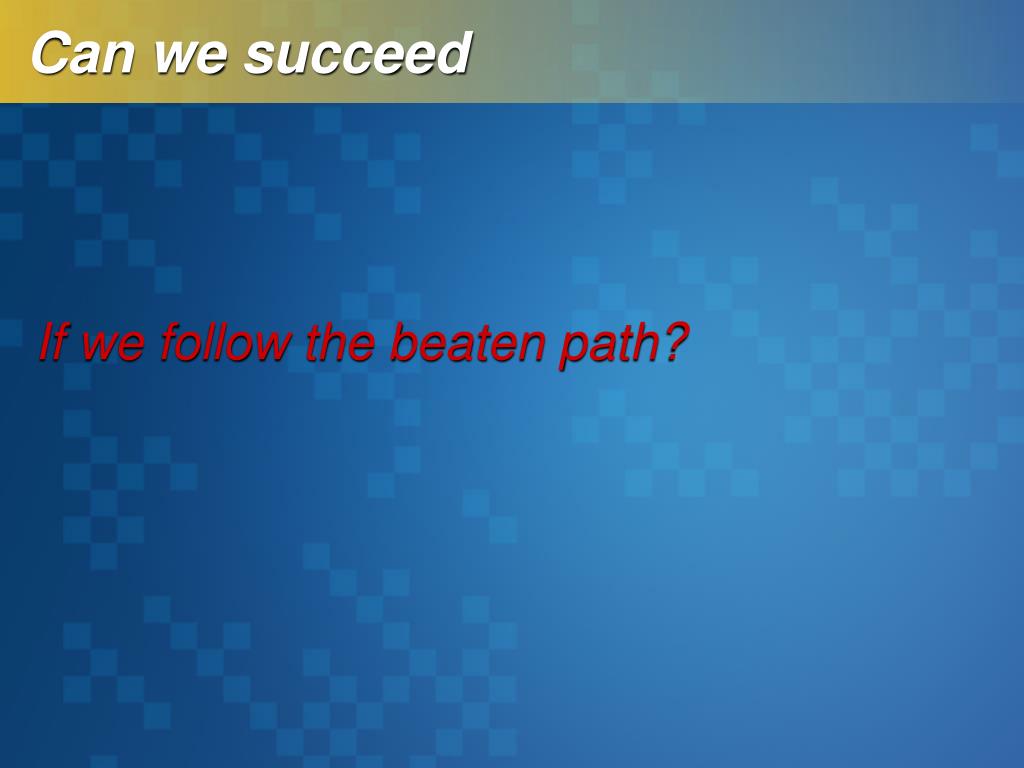 Can we succeed

If we follow the beaten path?